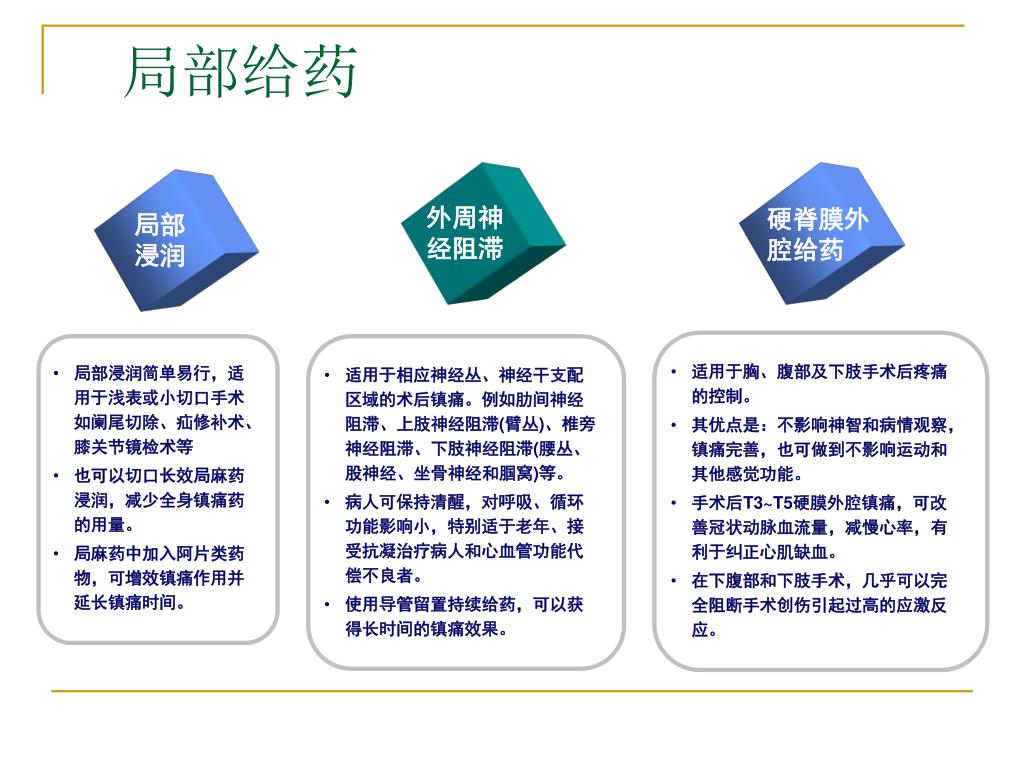 局部给药

局部浸润

外周神经阻滞

硬脊膜外腔给药

• 局部浸润简单易行，适用于浅表或小切口手术如阑尾切除、疝修补术、膝关节镜检术等
• 也可以切口长效局麻药浸润，减少全身镇痛药的用量。
• 局麻药中加入阿片类药物，可增效镇痛作用并延长镇痛时间。

• 适用于相应神经丛、神经干支配区域的术后镇痛。例如肋间神经阻滞、上肢神经阻滞(臂丛)、椎旁神经阻滞、下肢神经阻滞(腰丛、股神经、坐骨神经和腘窝)等。
• 病人可保持清醒，对呼吸、循环功能影响小，特别适于老年、接受抗凝治疗病人和心血管功能代偿不良者。
• 使用导管留置持续给药，可以获得长时间的镇痛效果。

• 适用于胸、腹部及下肢手术后疼痛的控制。
• 其优点是：不影响神智和病情观察，镇痛完善，也可做到不影响运动和其他感觉功能。
• 手术后T3~T5硬膜外腔镇痛，可改善冠状动脉血流量，减慢心率，有利于纠正心肌缺血。
• 在下腹部和下肢手术，几乎可以完全阻断手术创伤引起过高的应激反应。